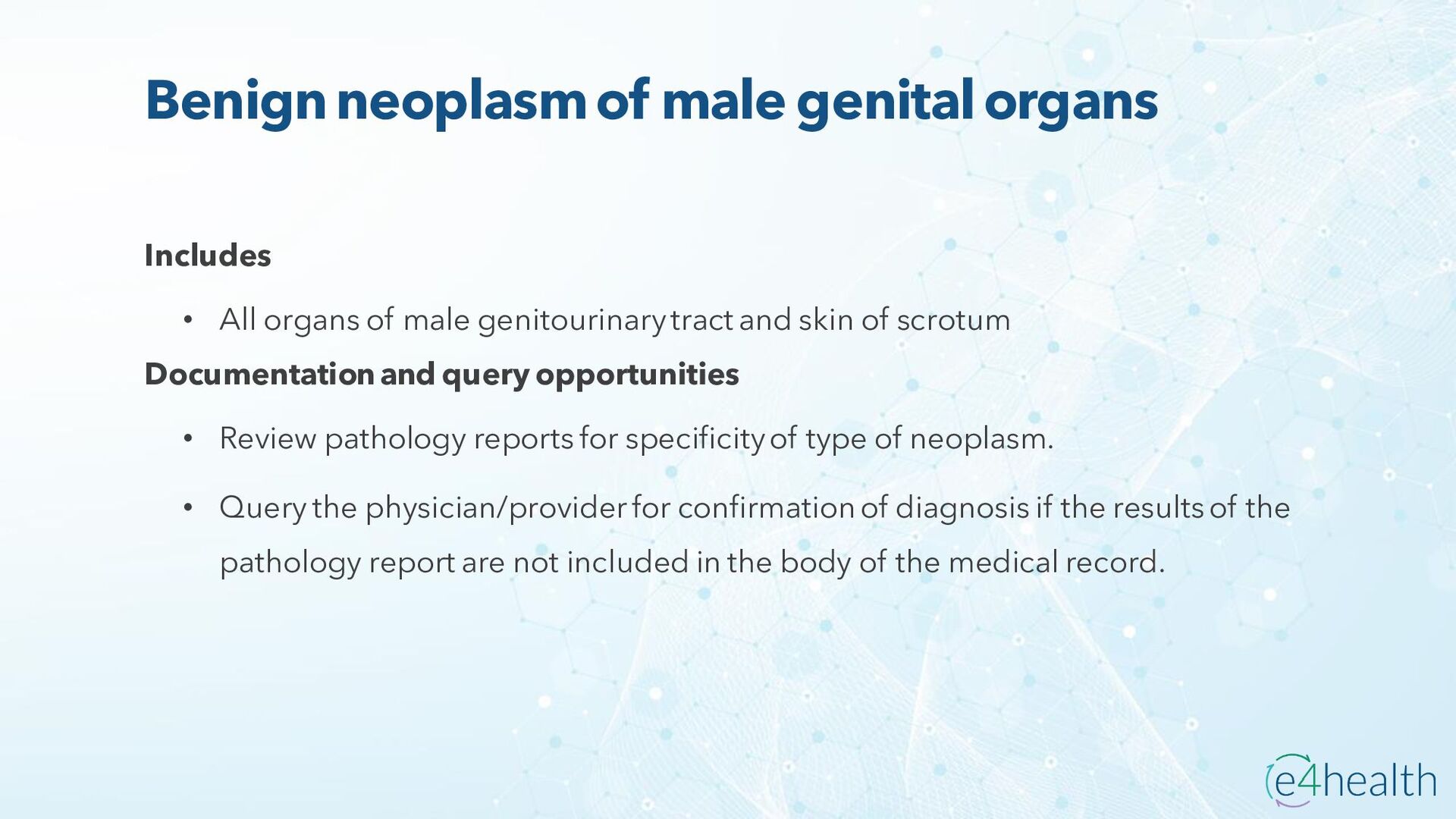 Benign neoplasm of male genital organs

Includes

• All organs of male genitourinary tract and skin of scrotum

Documentation and query opportunities

• Review pathology reports for specificity of type of neoplasm.

• Query the physician/provider for confirmation of diagnosis if the results of the pathology report are not included in the body of the medical record.

e4health